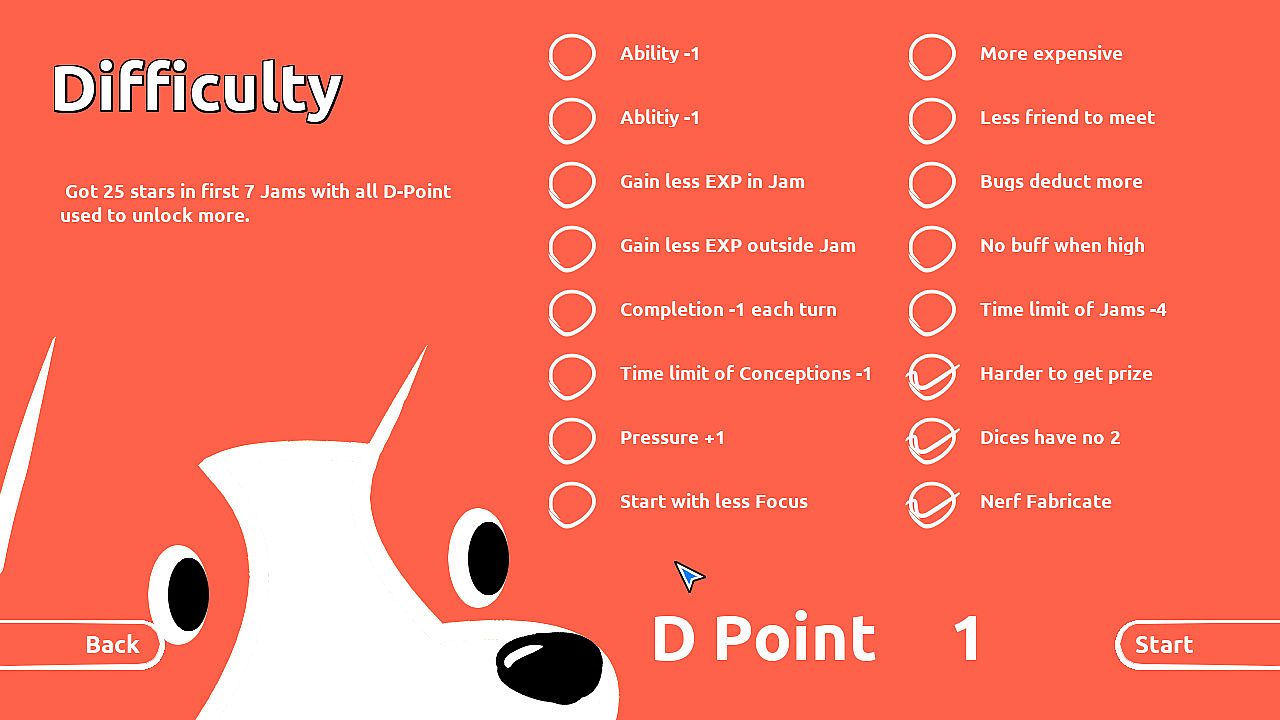 Difficulty

Got 25 stars in first 7 Jams with all D-Point used to unlock more.

Ability -1

Ablitiy -1

Gain less EXP in Jam

Gain less EXP outside Jam

Completion -1 each turn

Time limit of Conceptions -1

Pressure +1

Start with less Focus

More expensive

Less friend to meet

Bugs deduct more

No buff when high

Time limit of Jams -4

Harder to get prize

Dices have no 2

Nerf Fabricate

Back

D Point 1

Start